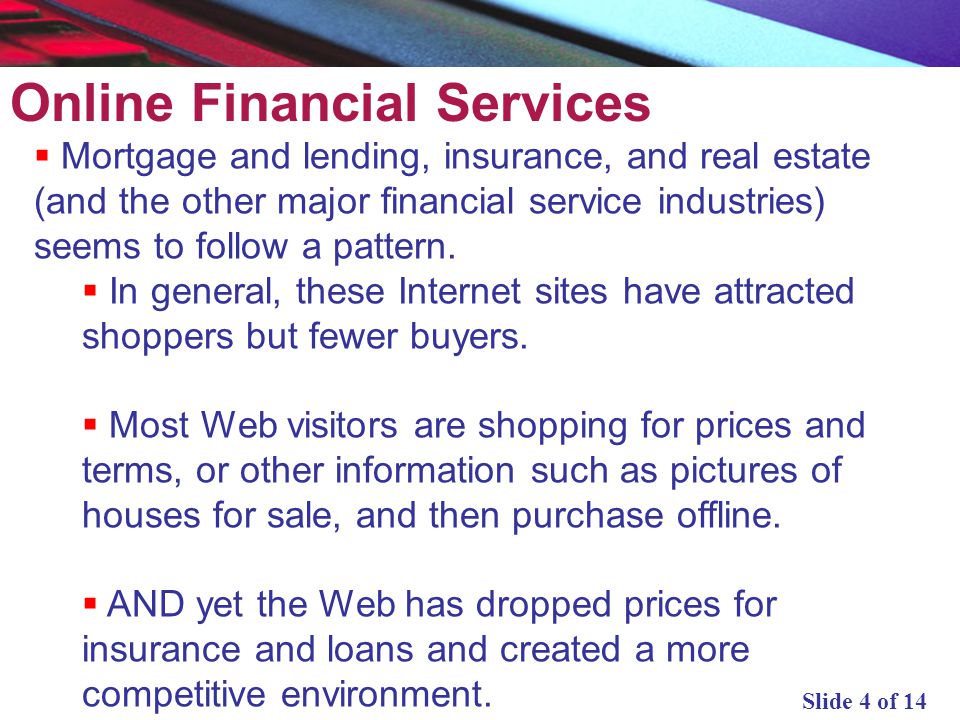 Online Financial Services

▪ Mortgage and lending, insurance, and real estate (and the other major financial service industries) seems to follow a pattern.

▪ In general, these Internet sites have attracted shoppers but fewer buyers.

▪ Most Web visitors are shopping for prices and terms, or other information such as pictures of houses for sale, and then purchase offline.

▪ AND yet the Web has dropped prices for insurance and loans and created a more competitive environment.

Slide 4 of 14